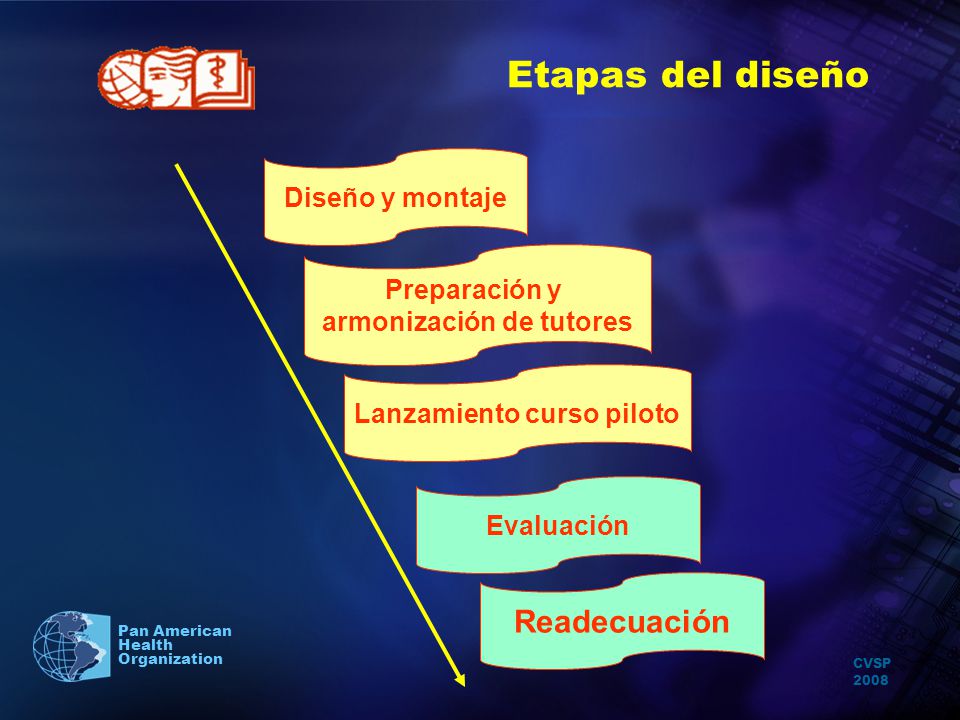 Etapas del diseño

Diseño y montaje

Preparación y armonización de tutores

Lanzamiento curso piloto

Evaluación

Readecuación

Pan American Health Organization

CVSP 2008